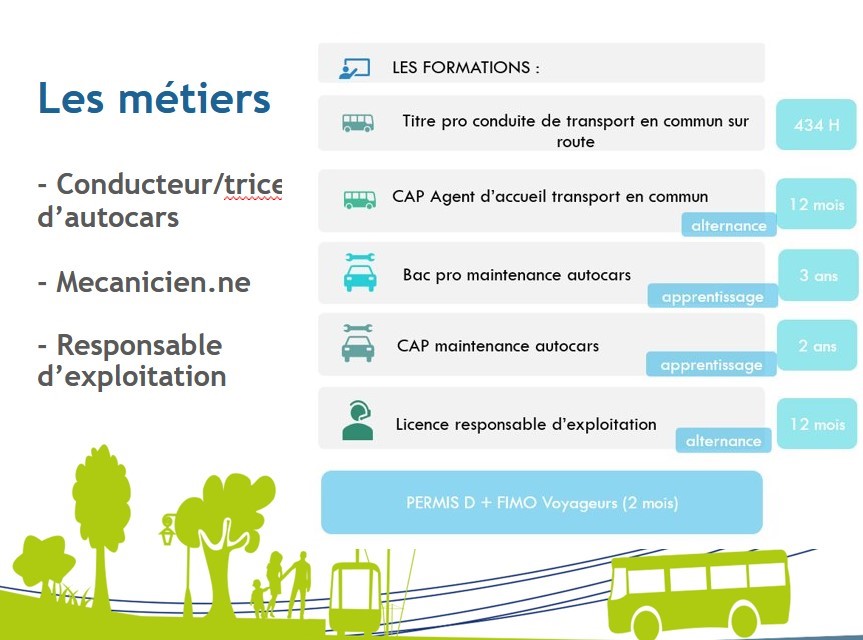 Les métiers

- Conducteur/trice d'autocars

- Mecanicien.ne

- Responsable d'exploitation

LES FORMATIONS :

Titre pro conduite de transport en commun sur route

434 H

CAP Agent d'accueil transport en commun

alternance

12 mois

Bac pro maintenance autocars

apprentissage

3 ans

CAP maintenance autocars

apprentissage

2 ans

Licence responsable d'exploitation

alternance

12 mois

PERMIS D + FIMO Voyageurs (2 mois)